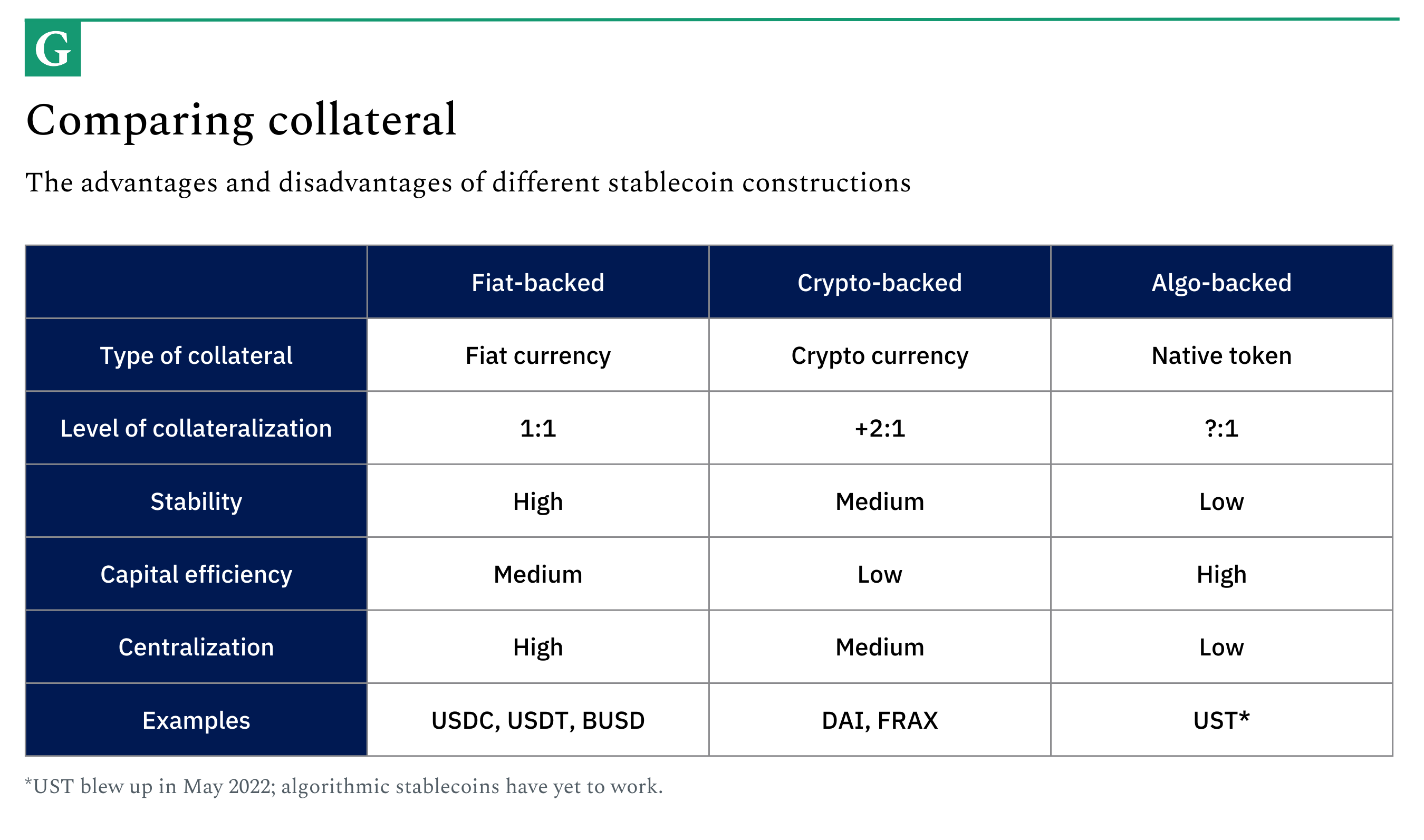 G

Comparing collateral

The advantages and disadvantages of different stablecoin constructions

| | Fiat-backed | Crypto-backed | Algo-backed |
|---|---|---|---|
| Type of collateral | Fiat currency | Crypto currency | Native token |
| Level of collateralization | 1:1 | +2:1 | ?:1 |
| Stability | High | Medium | Low |
| Capital efficiency | Medium | Low | High |
| Centralization | High | Medium | Low |
| Examples | USDC, USDT, BUSD | DAI, FRAX | UST* |

*UST blew up in May 2022; algorithmic stablecoins have yet to work.